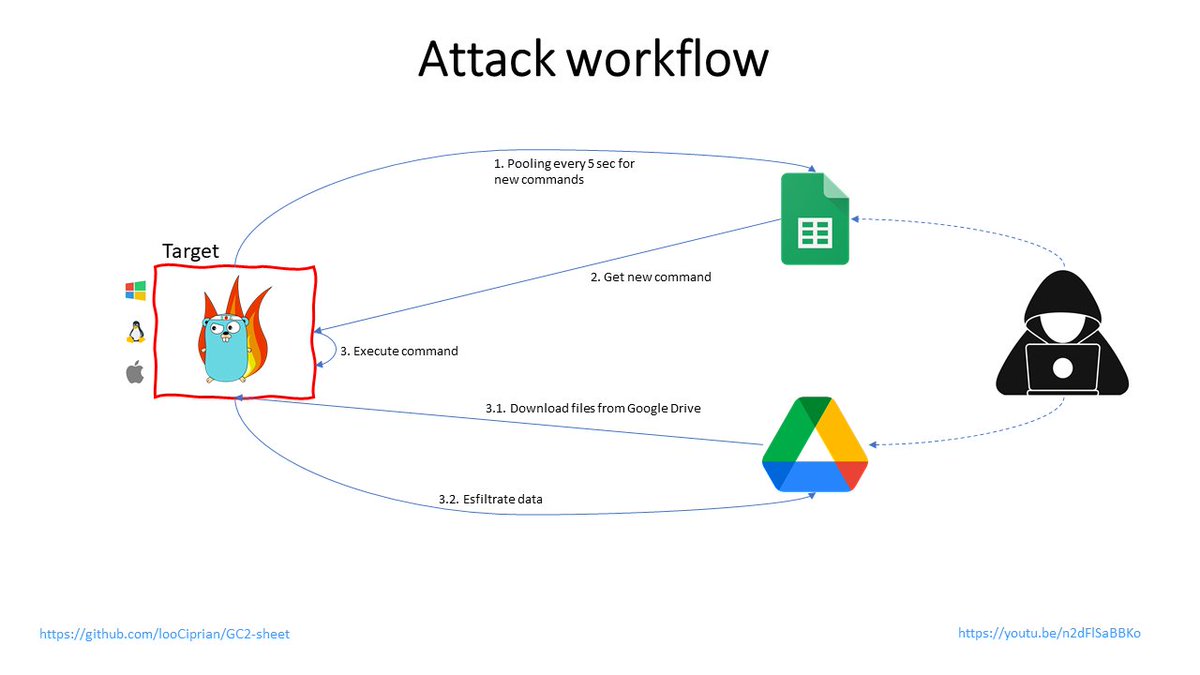 Attack workflow

1. Pooling every 5 sec for new commands

Target

2. Get new command

3. Execute command

3.1. Download files from Google Drive

3.2. Esfiltrate data

https://github.com/looCiprian/GC2-sheet

https://youtu.be/n2dFlSaBBKo